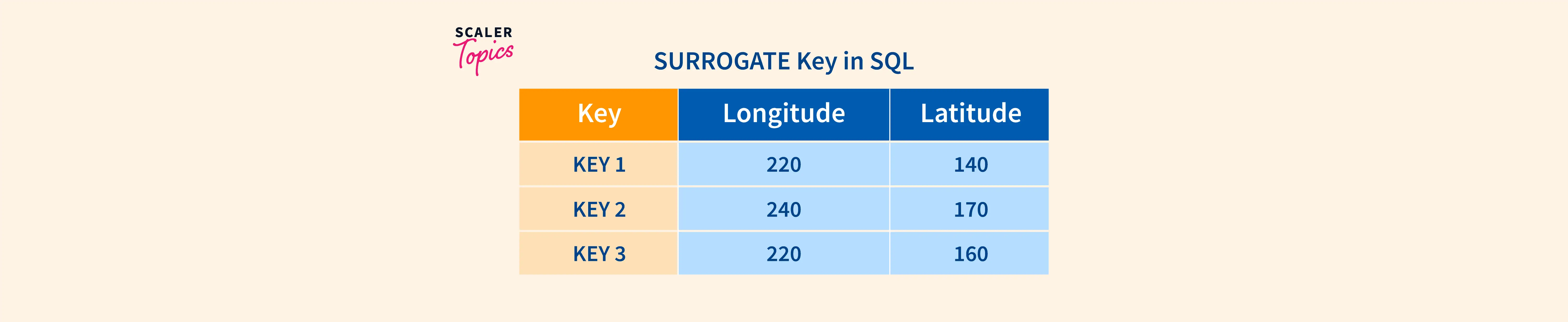 SCALER Topics

SURROGATE Key in SQL

| Key | Longitude | Latitude |
|---|---|---|
| KEY 1 | 220 | 140 |
| KEY 2 | 240 | 170 |
| KEY 3 | 220 | 160 |